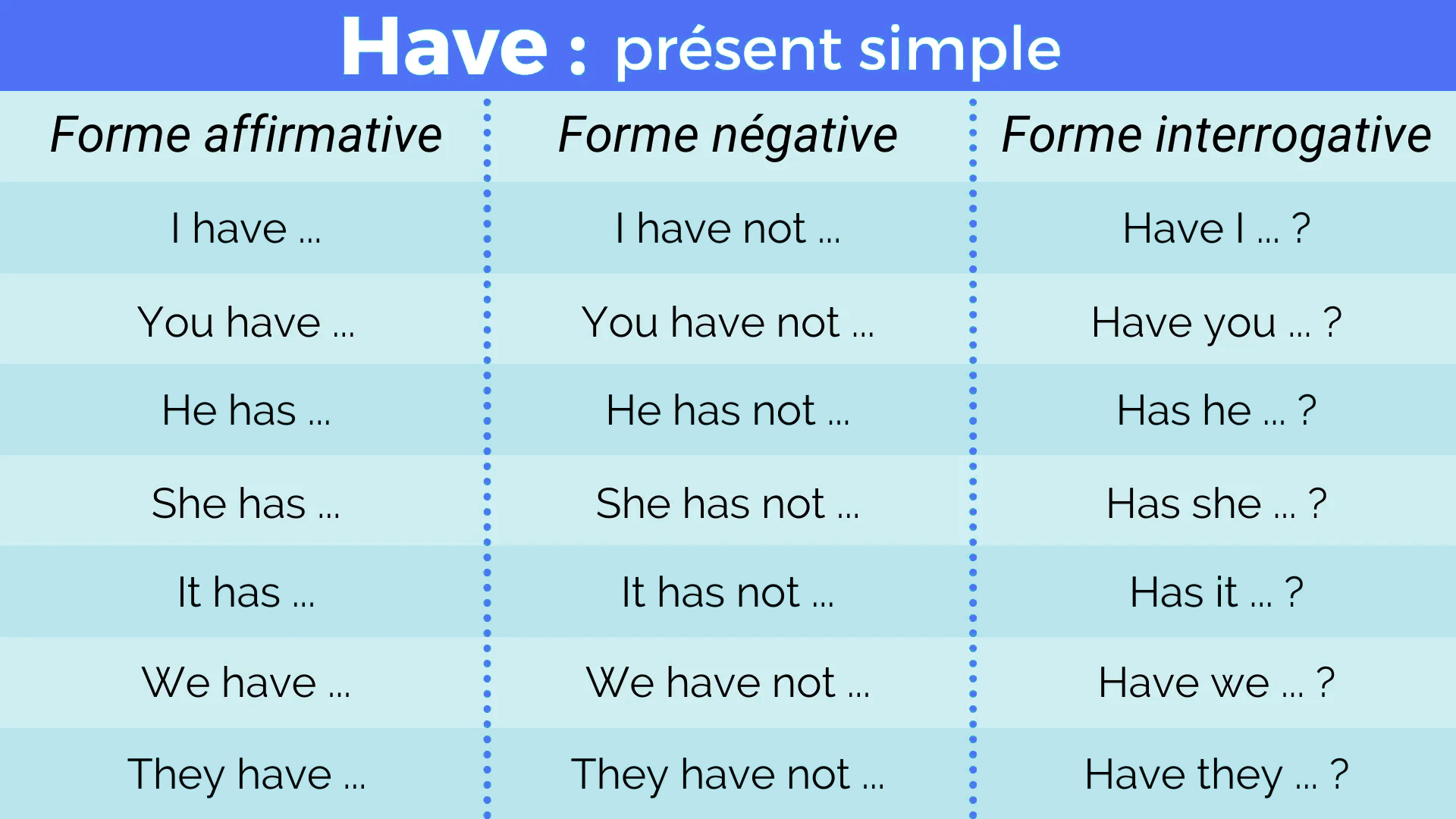 Have : présent simple

| Forme affirmative | Forme négative | Forme interrogative |
|---|---|---|
| I have ... | I have not ... | Have I ... ? |
| You have ... | You have not ... | Have you ... ? |
| He has ... | He has not ... | Has he ... ? |
| She has ... | She has not ... | Has she ... ? |
| It has ... | It has not ... | Has it ... ? |
| We have ... | We have not ... | Have we ... ? |
| They have ... | They have not ... | Have they ... ? |